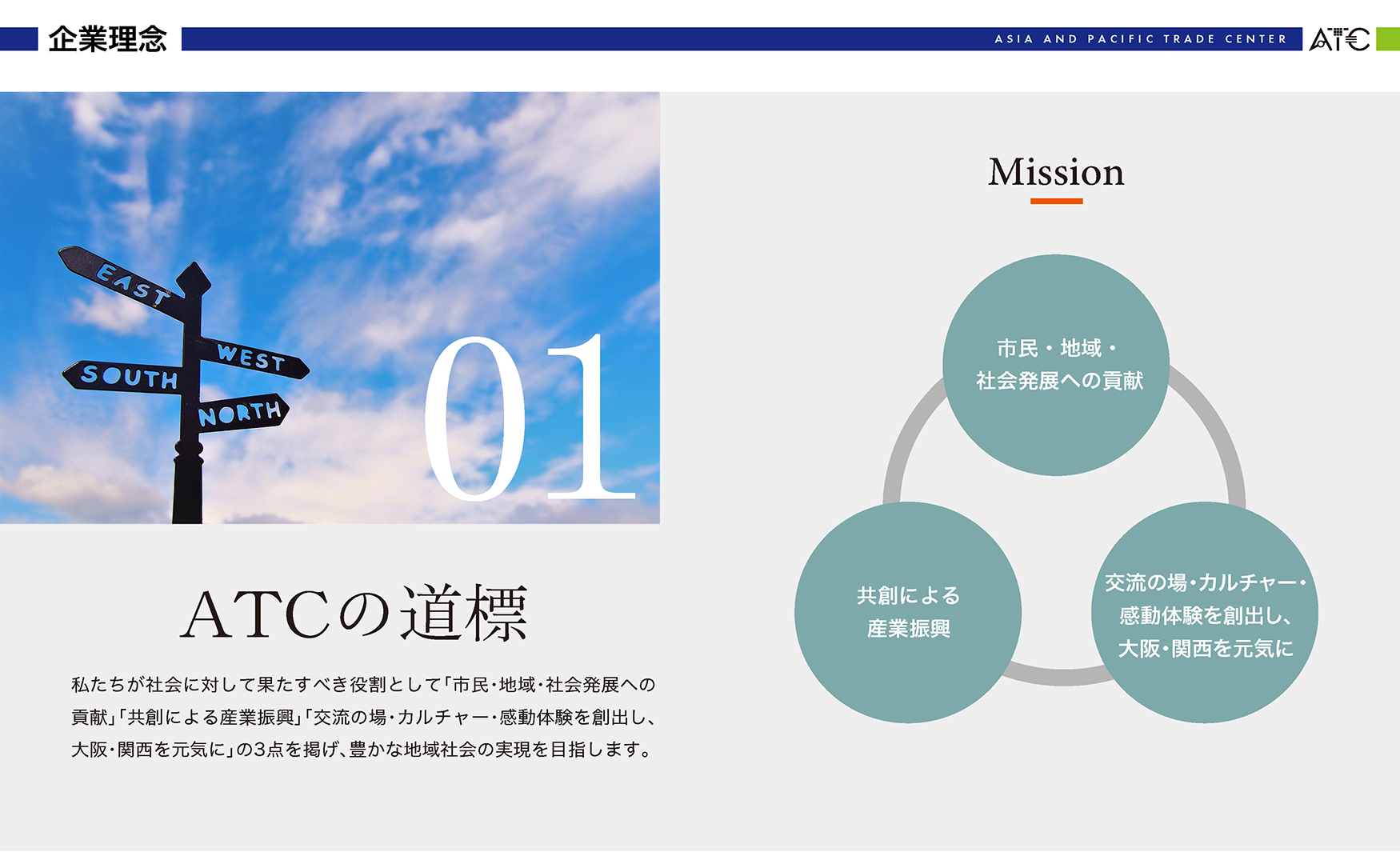 企業理念

ASIA AND PACIFIC TRADE CENTER

ATC

EAST
WEST
SOUTH
NORTH

01

ATCの道標

私たちが社会に対して果たすべき役割として「市民・地域・社会発展への貢献」「共創による産業振興」「交流の場・カルチャー・感動体験を創出し、大阪・関西を元気に」の3点を掲げ、豊かな地域社会の実現を目指します。

Mission

市民・地域・
社会発展への貢献

共創による
産業振興

交流の場・カルチャー・
感動体験を創出し、
大阪・関西を元気に